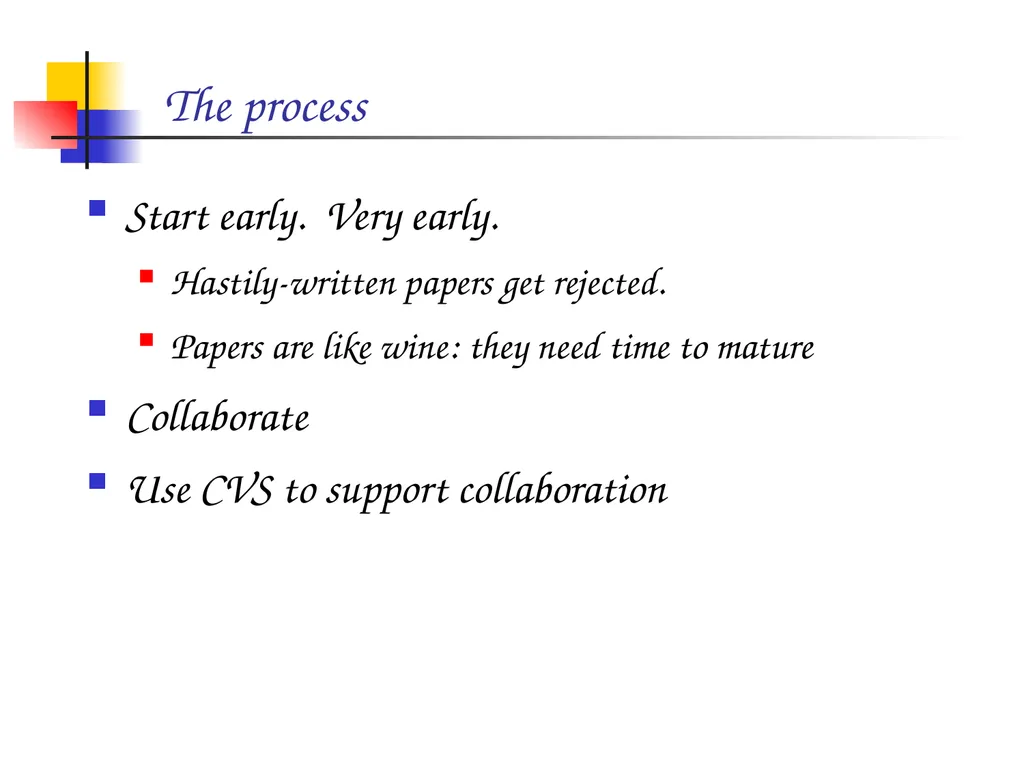 The process

Start early.  Very early.

Hastily-written papers get rejected.

Papers are like wine: they need time to mature

Collaborate

Use CVS to support collaboration